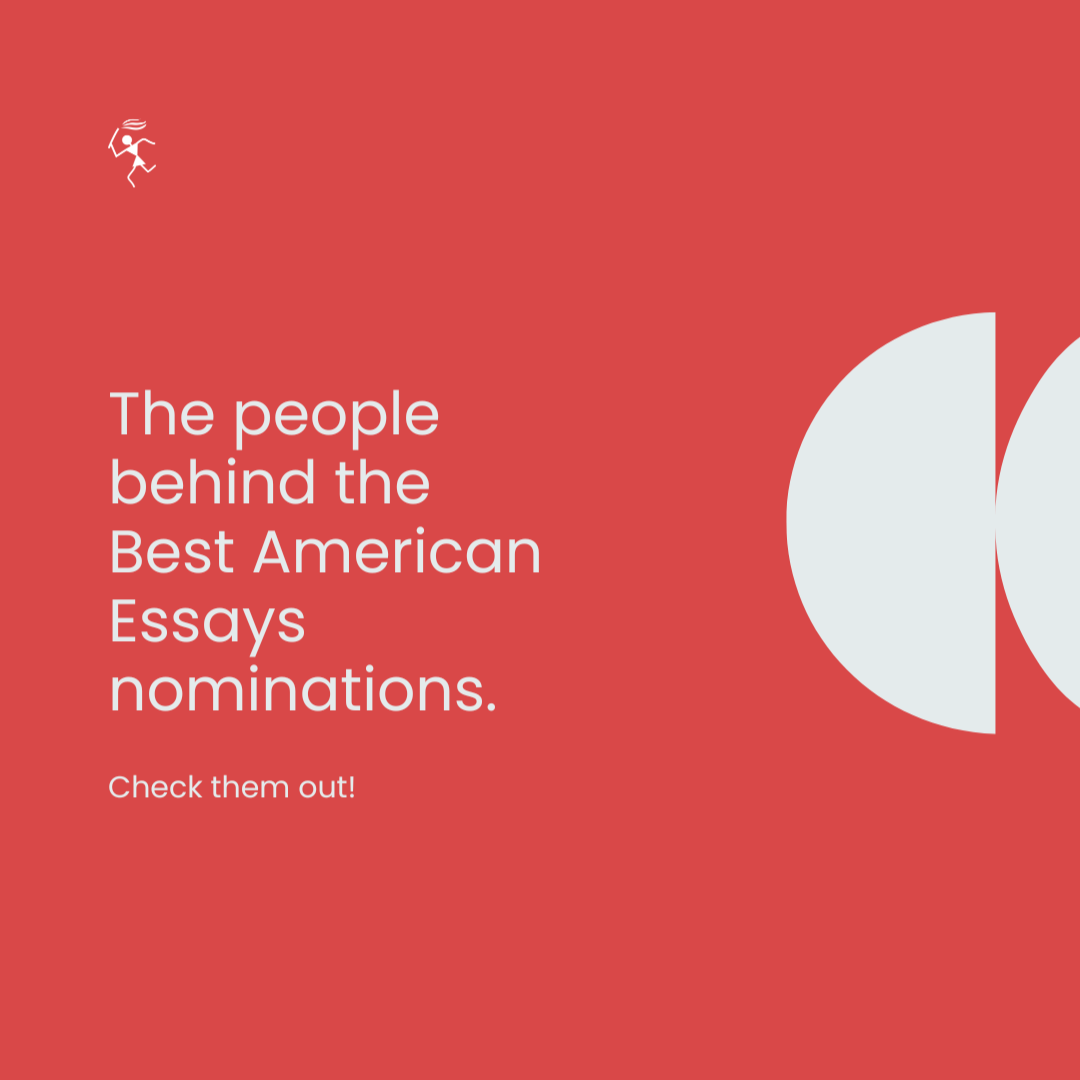 The people behind the Best American Essays nominations.

Check them out!